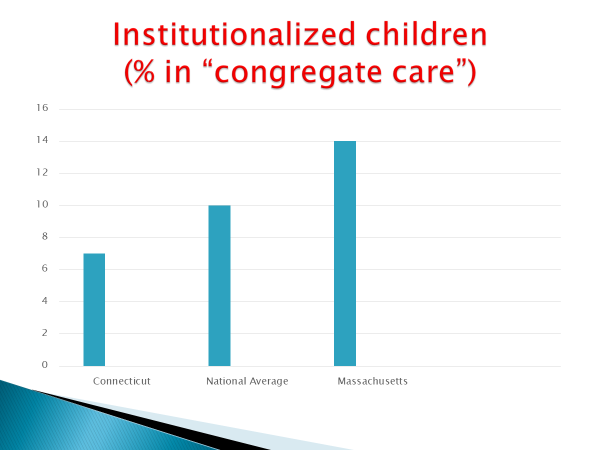 Institutionalized children
(% in “congregate care”)

16
14
12
10
8
6
4
2
0

Connecticut
National Average
Massachusetts